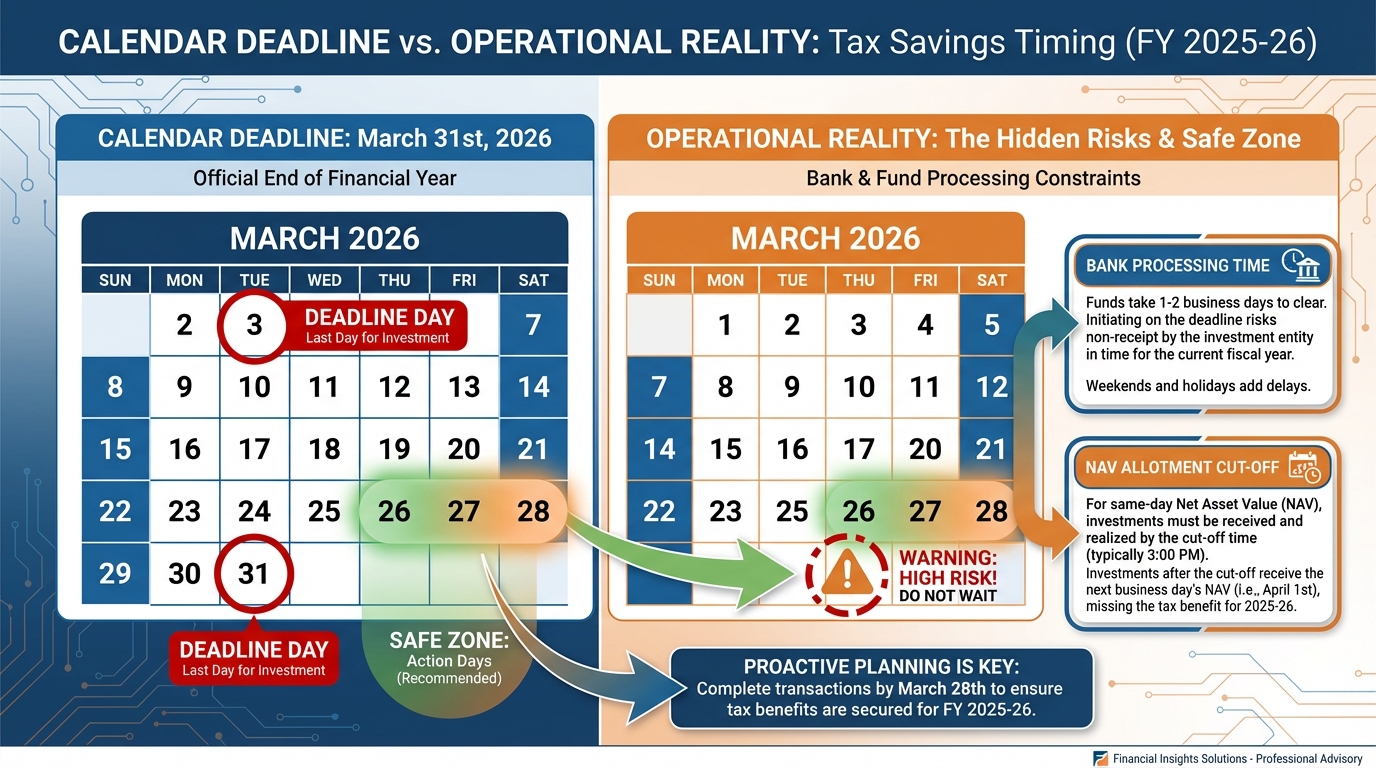 CALENDAR DEADLINE vs. OPERATIONAL REALITY: Tax Savings Timing (FY 2025-26)

CALENDAR DEADLINE: March 31st, 2026

Official End of Financial Year

MARCH 2026

| SUN | MON | TUE | WED | THU | FRI | SAT |
|---|---|---|---|---|---|---|
| | 2 | 3 | DEADLINE DAY Last Day for Investment | | | 7 |
| 8 | 9 | 10 | 11 | 12 | 13 | 14 |
| 15 | 16 | 17 | 18 | 19 | 20 | 21 |
| 22 | 23 | 24 | 25 | 26 | 27 | 28 |
| 29 | 30 | 31 | | | | |

DEADLINE DAY
Last Day for Investment

SAFE ZONE:
Action Days
(Recommended)

OPERATIONAL REALITY: The Hidden Risks & Safe Zone

Bank & Fund Processing Constraints

MARCH 2026

| SUN | MON | TUE | THU | FRI | SAT |
|---|---|---|---|---|---|
| | 1 | 2 | 3 | 4 | 5 |
| 7 | 8 | 9 | 10 | 11 | 12 |
| 14 | 15 | 16 | 17 | 20 | 21 |
| 22 | 23 | 25 | 26 | 27 | 28 |

WARNING: HIGH RISK!
DO NOT WAIT

BANK PROCESSING TIME

Funds take 1-2 business days to clear. Initiating on the deadline risks non-receipt by the investment entity in time for the current fiscal year.

Weekends and holidays add delays.

NAV ALLOTMENT CUT-OFF

For same-day Net Asset Value (NAV), investments must be received and realized by the cut-off time (typically 3:00 PM).
Investments after the cut-off receive the next business day's NAV (i.e., April 1st), missing the tax benefit for 2025-26.

PROACTIVE PLANNING IS KEY:
Complete transactions by March 28th to ensure tax benefits are secured for FY 2025-26.

Financial Insights Solutions - Professional Advisory